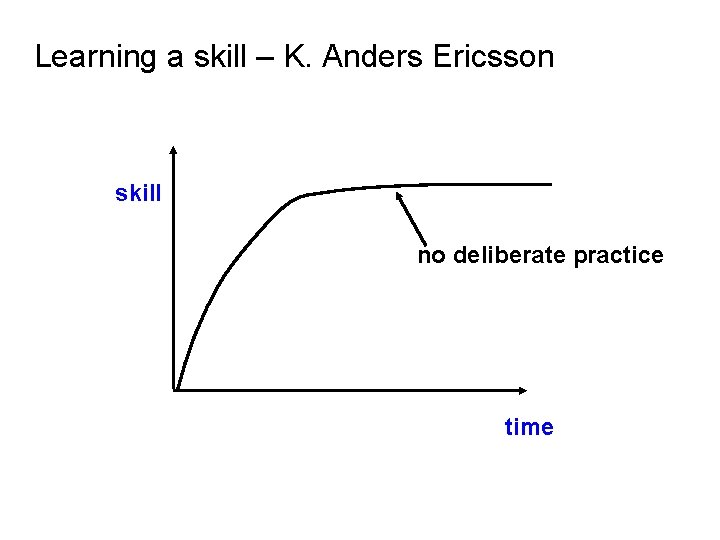 Learning a skill – K. Anders Ericsson

skill

no deliberate practice

time